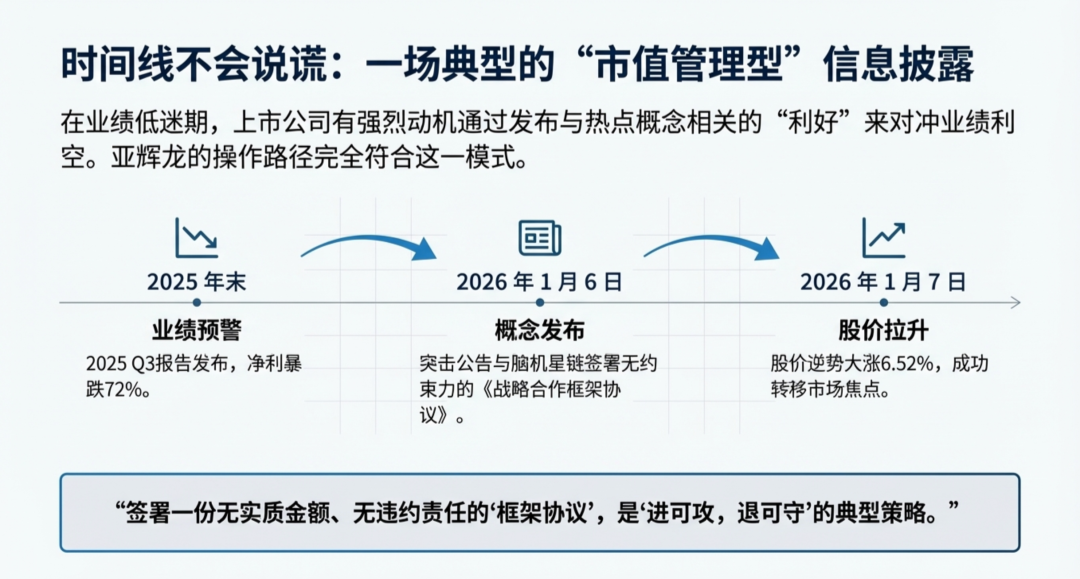 时间线不会说谎：一场典型的“市值管理型”信息披露

在业绩低迷期，上市公司有强烈动机通过发布与热点概念相关的“利好”来对冲业绩利空。亚辉龙的操作路径完全符合这一模式。

2025 年末

业绩预警

2025 Q3报告发布，净利暴跌72%。

2026 年 1 月 6 日

概念发布

突击公告与脑机星链签署无约束力的《战略合作框架协议》。

2026 年 1 月 7 日

股价拉升

股价逆势大涨6.52%，成功转移市场焦点。

“签署一份无实质金额、无违约责任的‘框架协议’，是‘进可攻，退可守’的典型策略。”